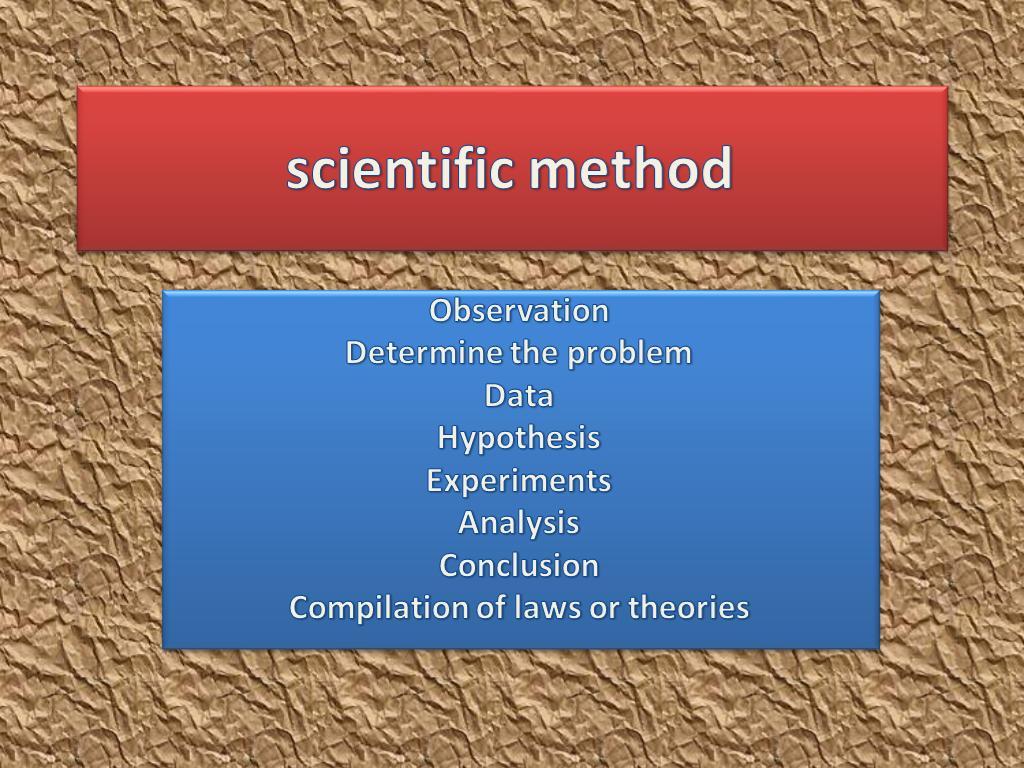 scientific method

Observation
Determine the problem
Data
Hypothesis
Experiments
Analysis
Conclusion
Compilation of laws or theories